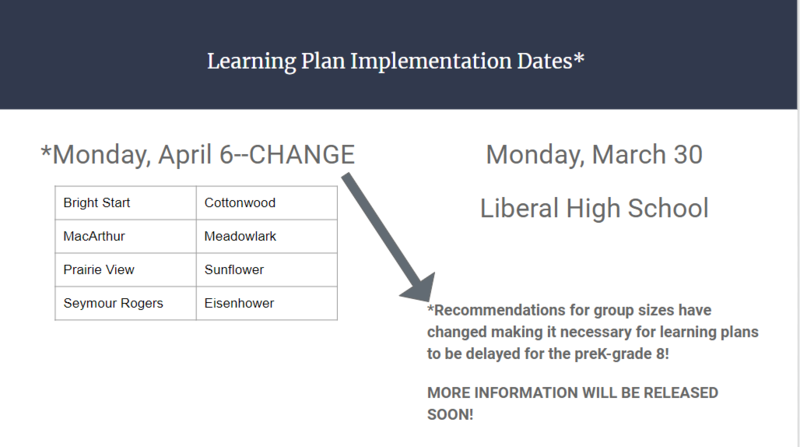 Learning Plan Implementation Dates*

*Monday, April 6--CHANGE

| Bright Start | Cottonwood |
|---|---|
| MacArthur | Meadowlark |
| Prairie View | Sunflower |
| Seymour Rogers | Eisenhower |

Monday, March 30

Liberal High School

*Recommendations for group sizes have changed making it necessary for learning plans to be delayed for the preK-grade 8!

MORE INFORMATION WILL BE RELEASED SOON!